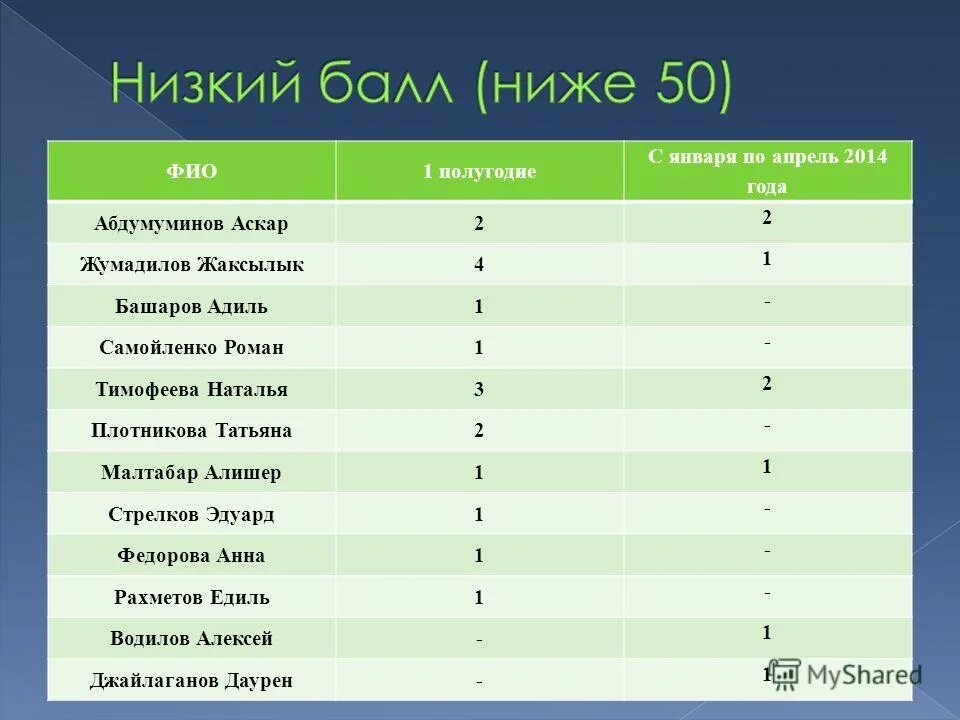 Низкий балл (ниже 50)

| ФИО | 1 полугодие | С января по апрель 2014 года |
|---|---|---|
| Абдумуминов Аскар | 2 | 2 |
| Жумадилов Жаксылык | 4 | 1 |
| Башаров Адиль | 1 | - |
| Самойленко Роман | 1 | - |
| Тимофеева Наталья | 3 | 2 |
| Плотникова Татьяна | 2 | - |
| Малтабар Алишер | 1 | 1 |
| Стрелков Эдуард | 1 | - |
| Федорова Анна | 1 | - |
| Рахметов Едиль | 1 | - |
| Водилов Алексей | - | 1 |
| Джайлаганов Даурен | - | 1 |

MyShared